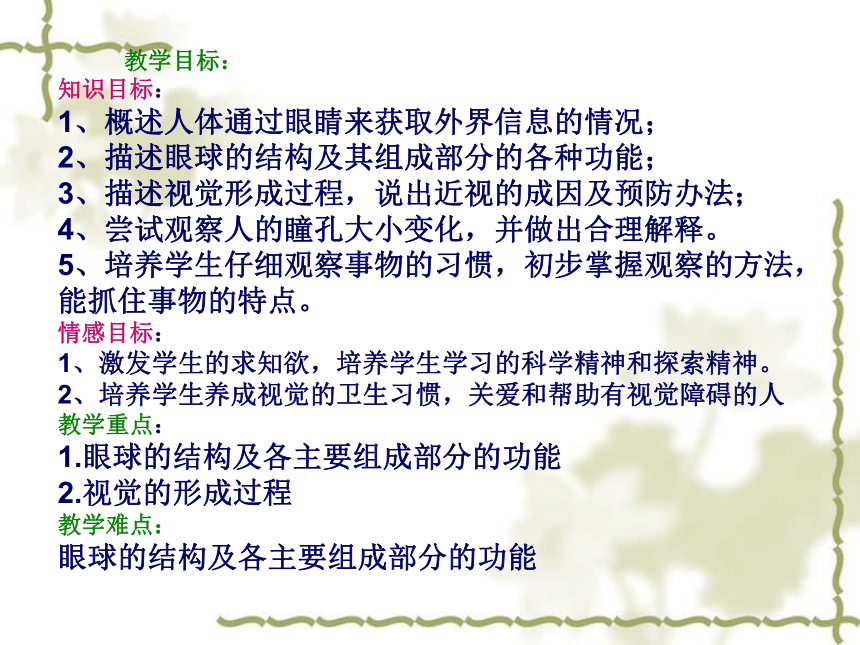 教学目标：
知识目标：
1、概述人体通过眼睛来获取外界信息的情况；
2、描述眼球的结构及其组成部分的各种功能；
3、描述视觉形成过程，说出近视的成因及预防办法；
4、尝试观察人的瞳孔大小变化，并做出合理解释。
5、培养学生仔细观察事物的习惯，初步掌握观察的方法，能抓住事物的特点。
情感目标：
1、激发学生的求知欲，培养学生学习的科学精神和探索精神。
2、培养学生养成视觉的卫生习惯，关爱和帮助有视觉障碍的人
教学重点：
1.眼球的结构及各主要组成部分的功能
2.视觉的形成过程
教学难点：
眼球的结构及各主要组成部分的功能